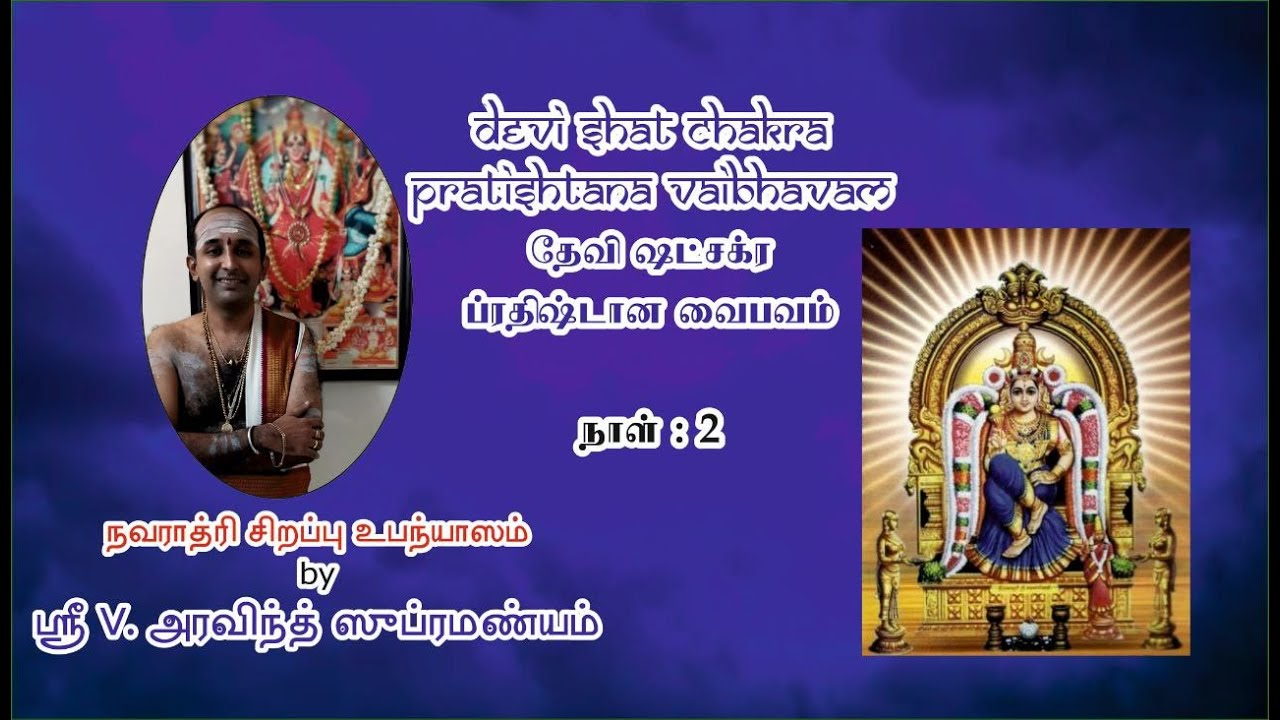 devi shat chakra pratishtana vaibhavam
தேவி ஷட்சக்ர ப்ரதிஷ்டான வைபவம்

நாள் : 2

நவராத்ரி சிறப்பு உபந்யாஸம்
by
ஸ்ரீ V. அரவிந்த் ஸுப்ரமண்யம்